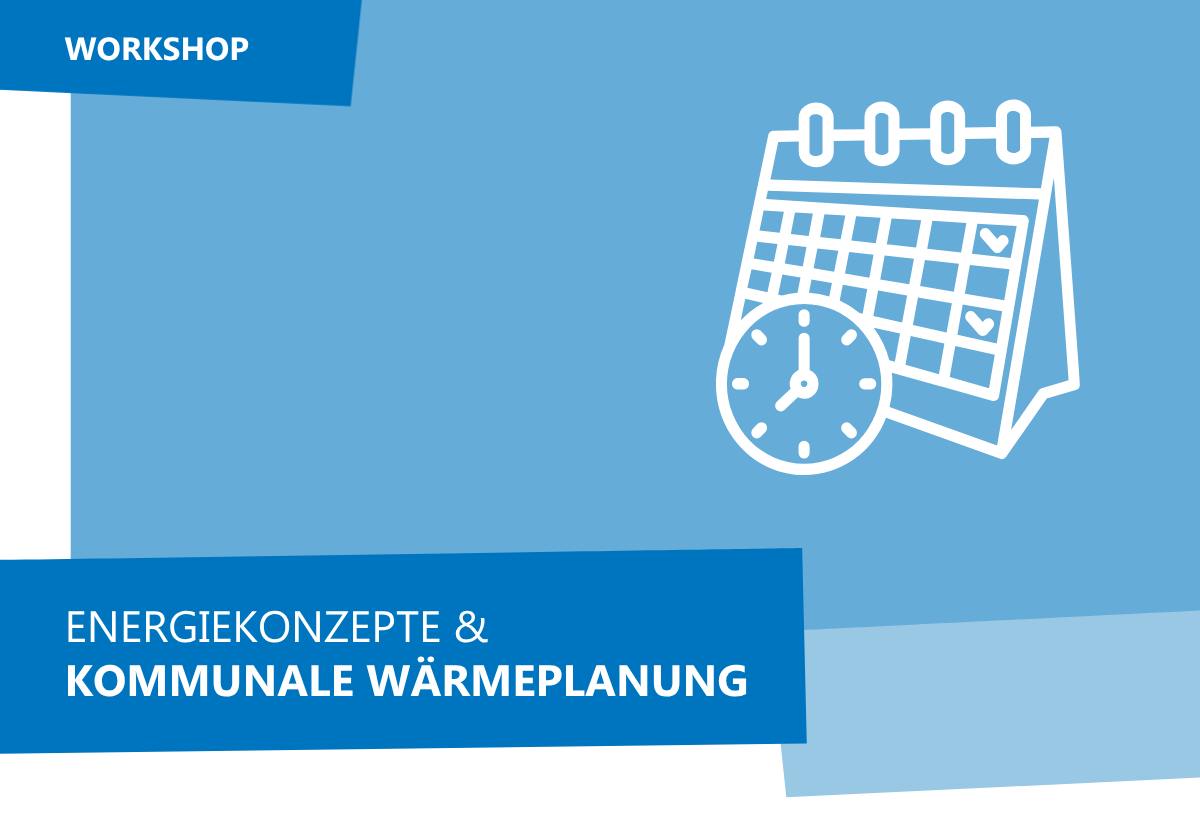 WORKSHOP

ENERGIEKONZEPTE &
KOMMUNALE WÄRMEPLANUNG